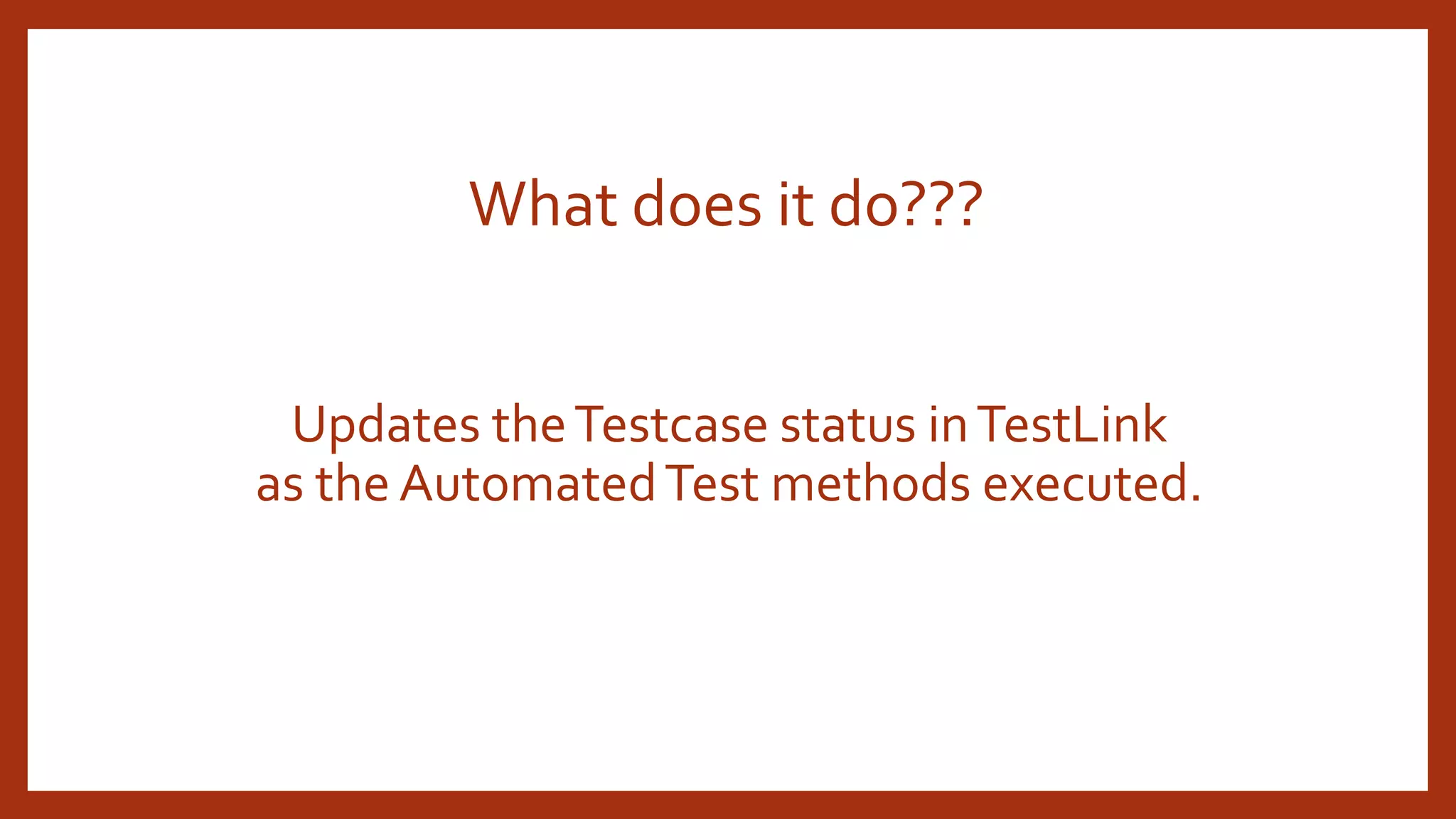 What does it do???

Updates the Testcase status in TestLink as the Automated Test methods executed.